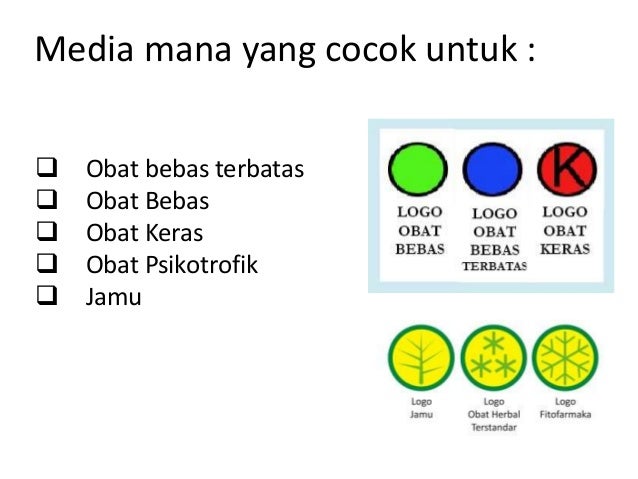 Media mana yang cocok untuk :

❑ Obat bebas terbatas
❑ Obat Bebas
❑ Obat Keras
❑ Obat Psikotrofik
❑ Jamu

K

LOGO OBAT BEBAS

LOGO OBAT BEBAS TERBATAS

LOGO OBAT KERAS

Logo Jamu

Logo Obat Herbal Terstandar

Logo Fitofarmaka